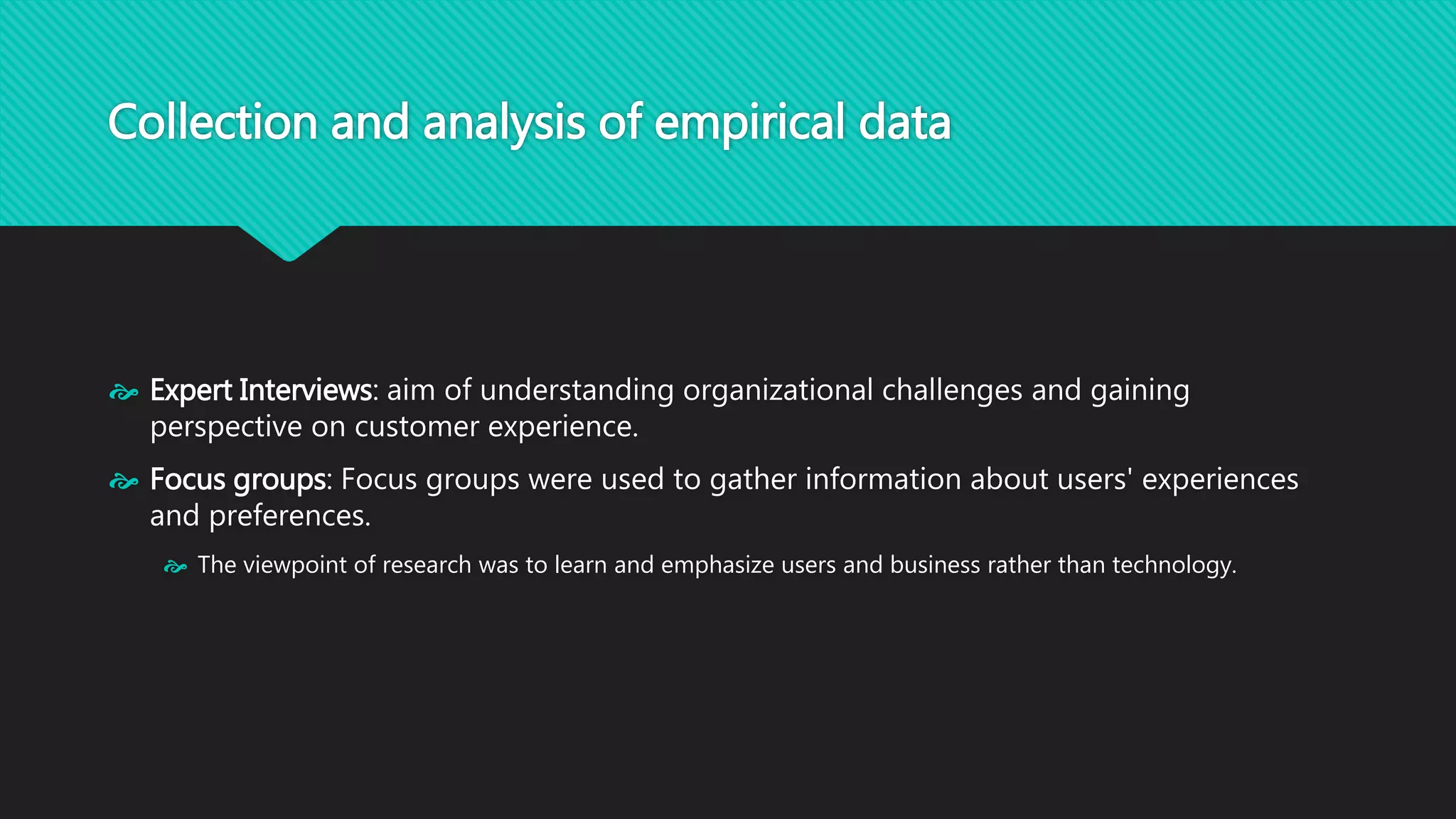 Collection and analysis of empirical data

Expert Interviews: aim of understanding organizational challenges and gaining perspective on customer experience.

Focus groups: Focus groups were used to gather information about users' experiences and preferences.

The viewpoint of research was to learn and emphasize users and business rather than technology.